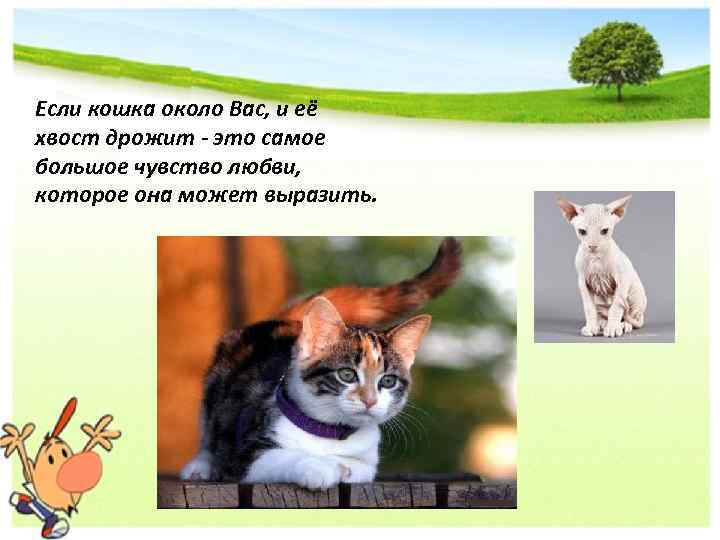 Если кошка около Вас, и её хвост дрожит - это самое большое чувство любви, которое она может выразить.